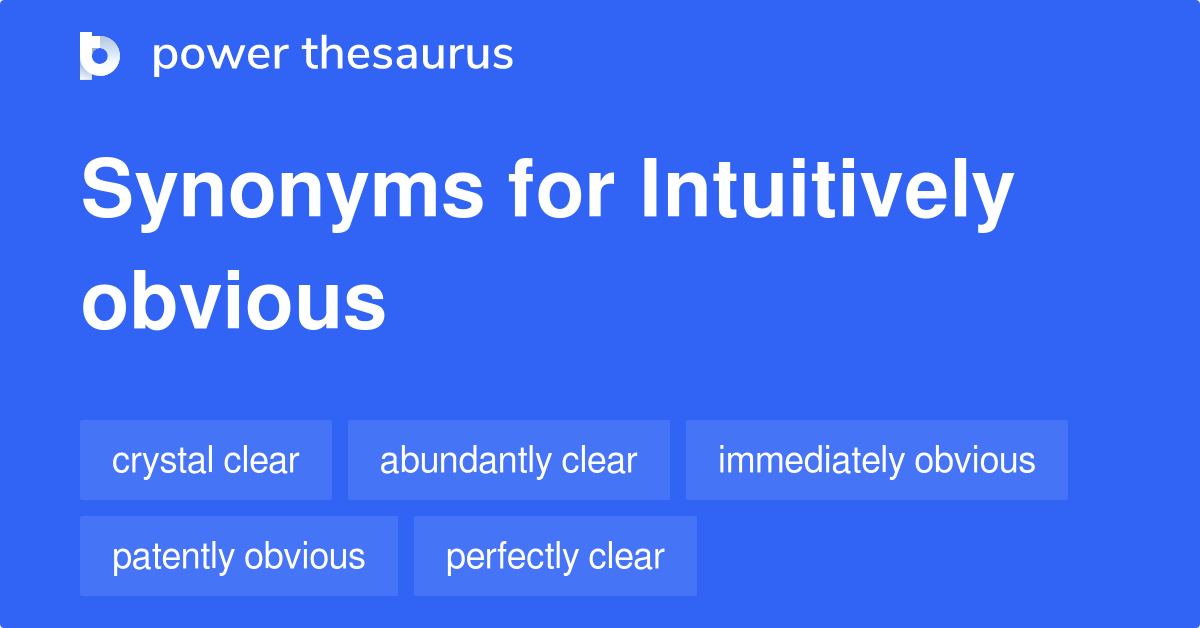 power thesaurus

Synonyms for Intuitively obvious

crystal clear
abundantly clear
immediately obvious
patently obvious
perfectly clear